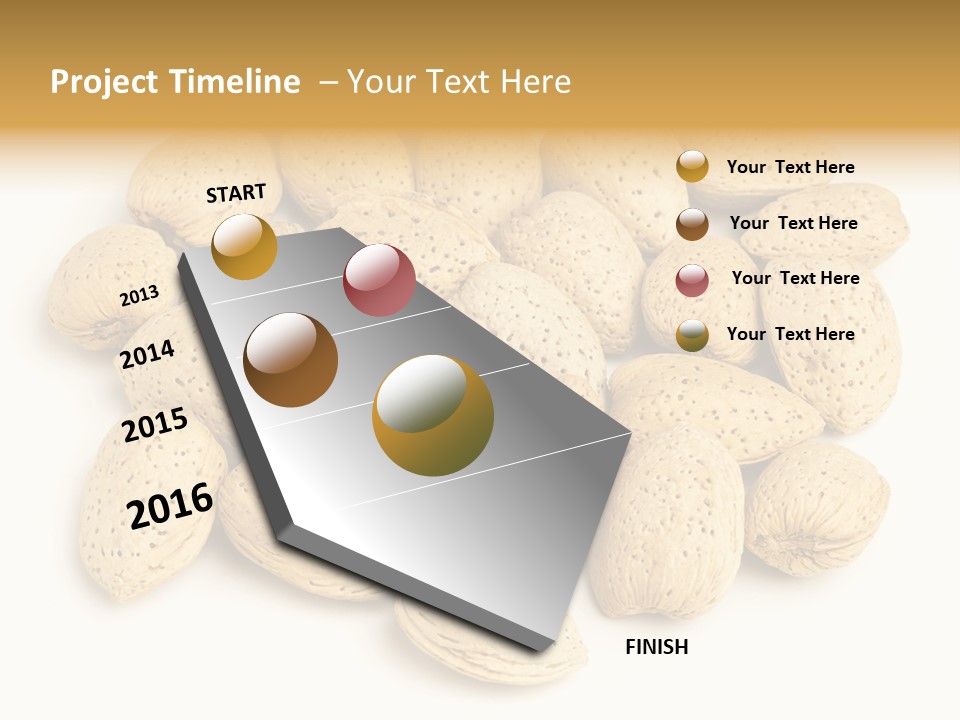 Project Timeline – Your Text Here

START

2013

2014

2015

2016

FINISH

Your Text Here

Your Text Here

Your Text Here

Your Text Here